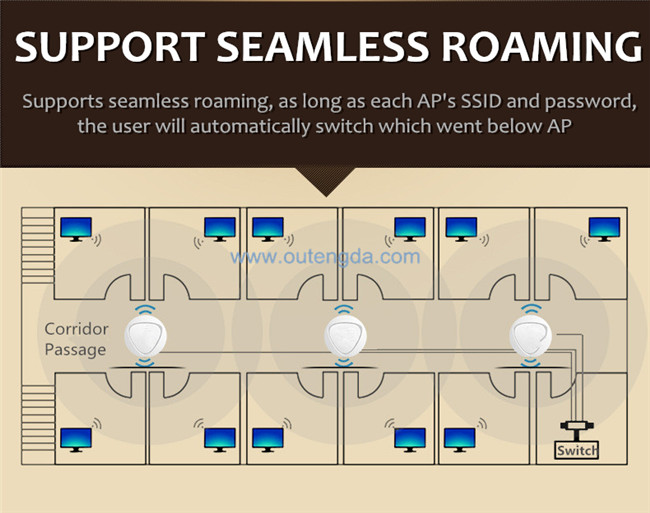 SUPPORT SEAMLESS ROAMING

Supports seamless roaming, as long as each AP's SSID and password, the user will automatically switch which went below AP

www.outengda.com

Corridor Passage

Switch